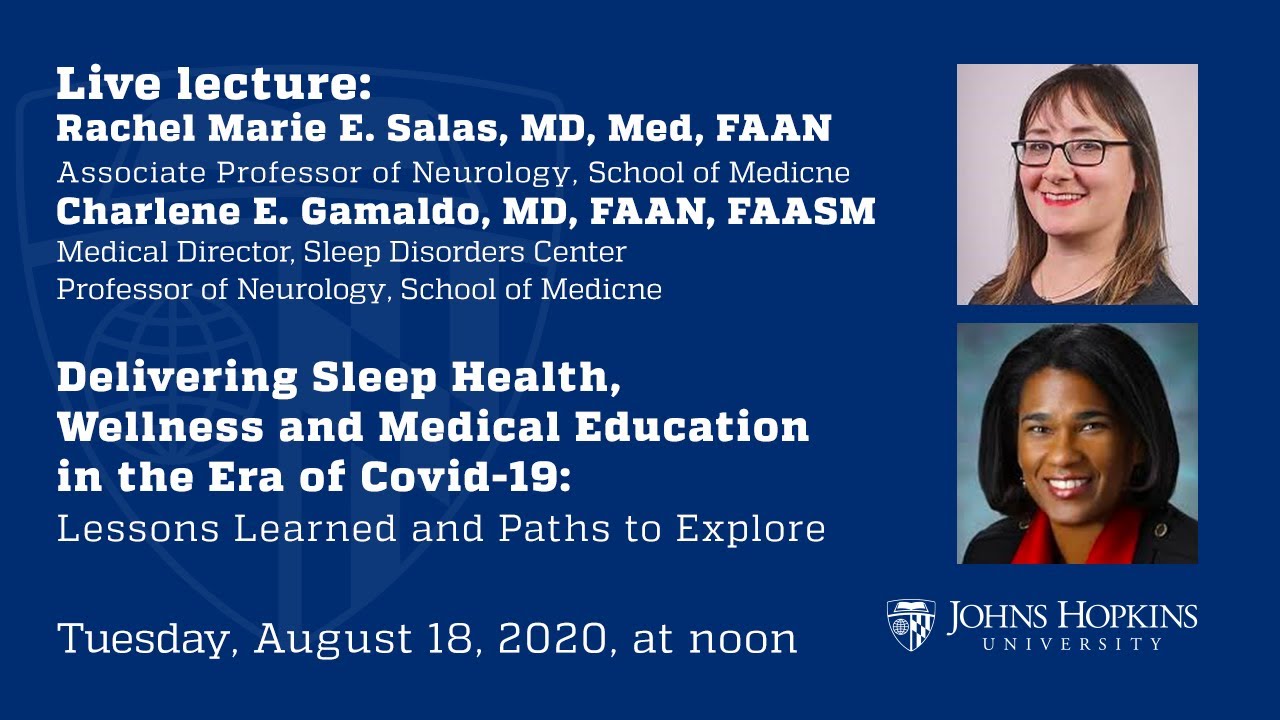 Live lecture:
Rachel Marie E. Salas, MD, Med, FAAN
Associate Professor of Neurology, School of Medicne
Charlene E. Gamaldo, MD, FAAN, FAASM
Medical Director, Sleep Disorders Center
Professor of Neurology, School of Medicne

Delivering Sleep Health, Wellness and Medical Education in the Era of Covid-19:
Lessons Learned and Paths to Explore

Tuesday, August 18, 2020, at noon

JOHNS HOPKINS
UNIVERSITY